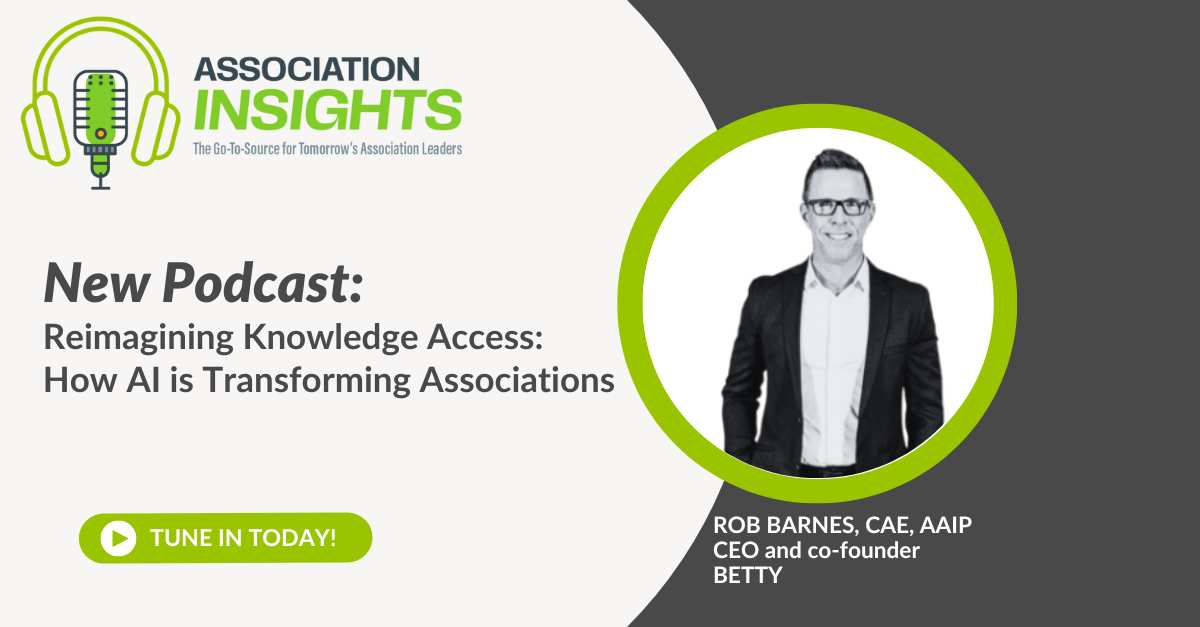 ASSOCIATION
INSIGHTS
The Go-To-Source for Tomorrow's Association Leaders

New Podcast:
Reimagining Knowledge Access: How AI is Transforming Associations

TUNE IN TODAY!

ROB BARNES, CAE, AAIP
CEO and co-founder
BETTY